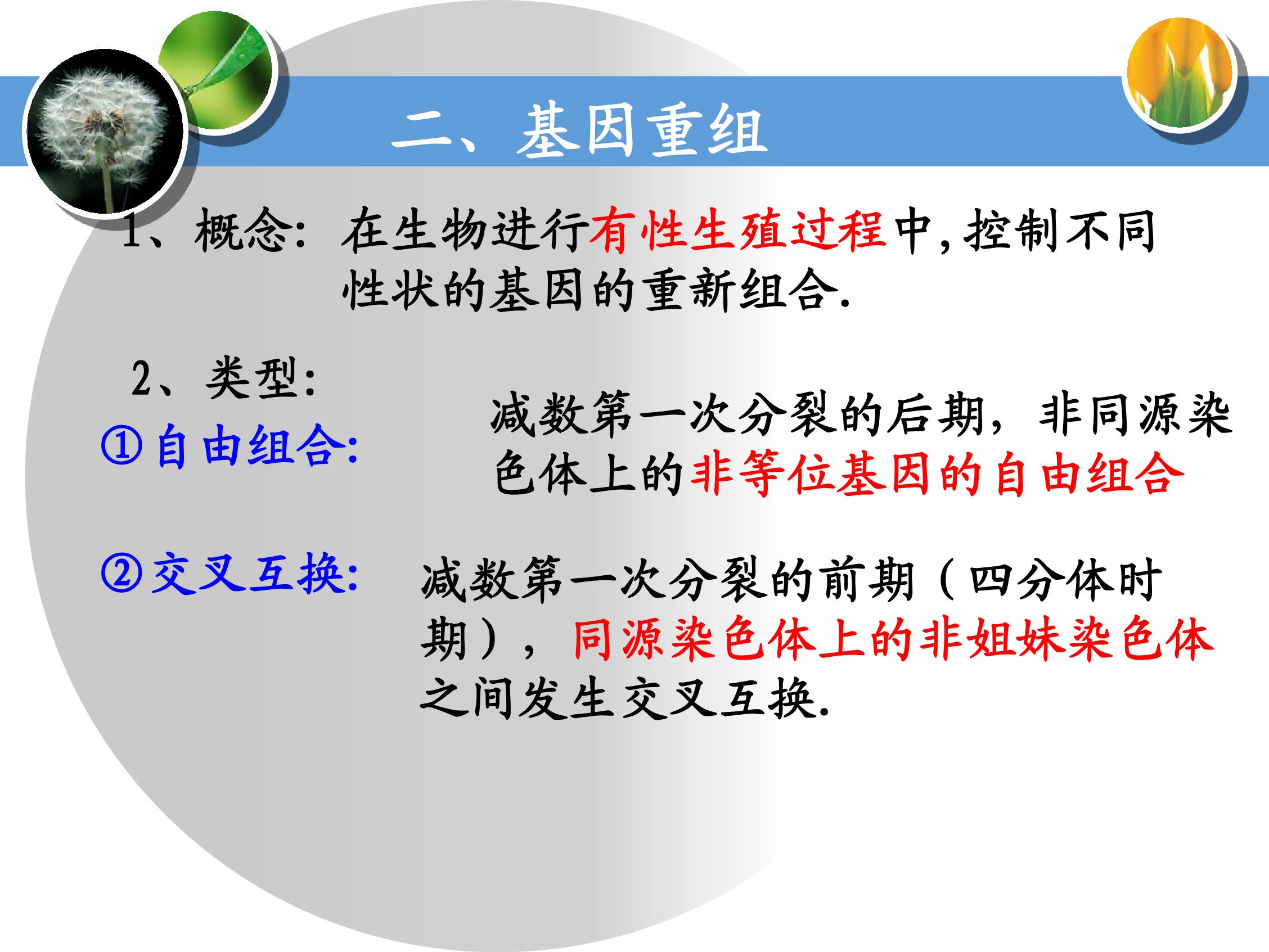 二、基因重组

1、概念：在生物进行有性生殖过程中，控制不同性状的基因的重新组合.

2、类型：

①自由组合：

减数第一次分裂的后期，非同源染色体上的非等位基因的自由组合

②交叉互换：

减数第一次分裂的前期（四分体时期），同源染色体上的非姐妹染色体之间发生交叉互换.